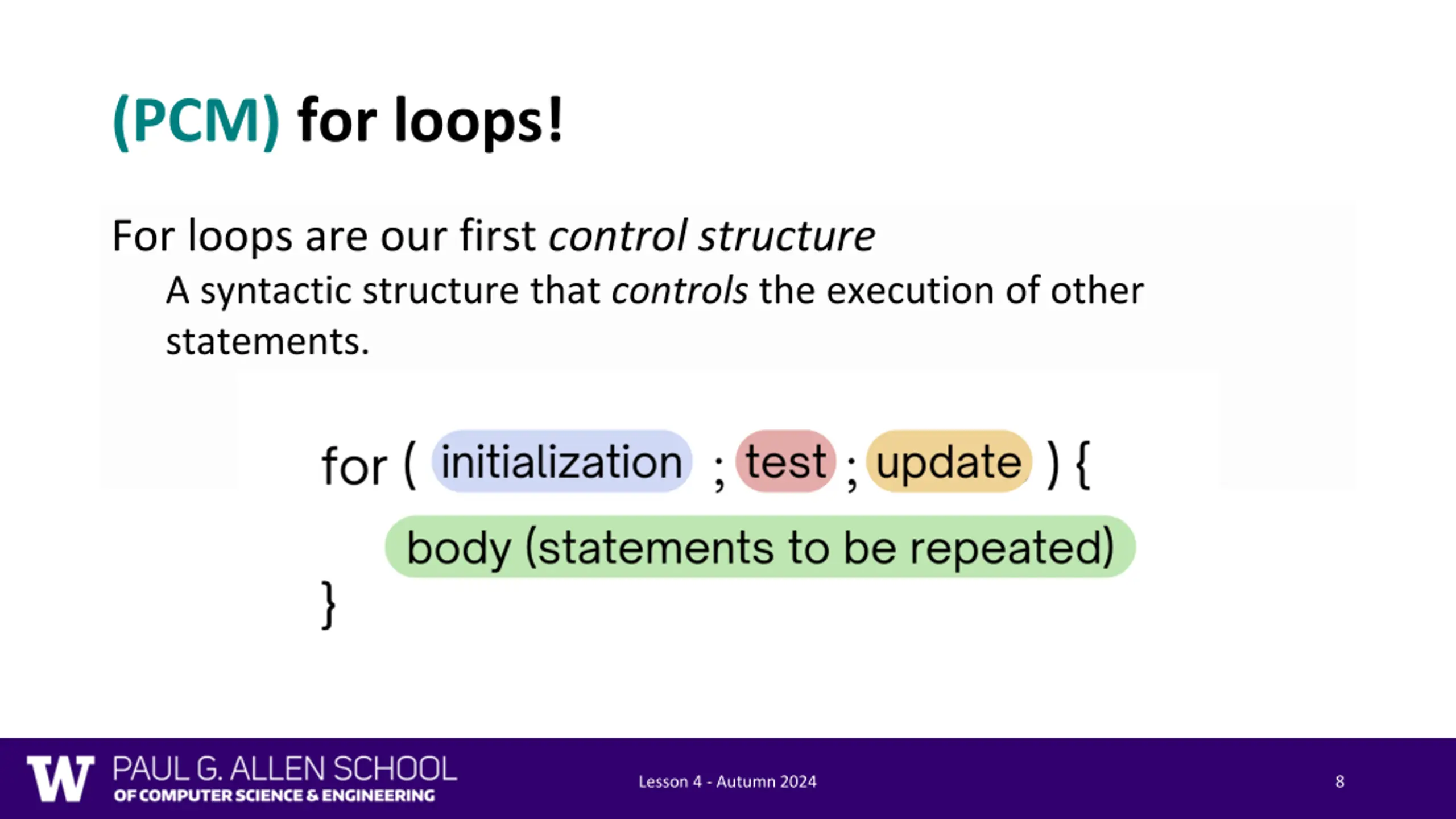 (PCM) for loops!

For loops are our first control structure

A syntactic structure that controls the execution of other statements.

for ( initialization ; test ; update ) {
body (statements to be repeated)
}

W PAUL G. ALLEN SCHOOL OF COMPUTER SCIENCE & ENGINEERING

Lesson 4 - Autumn 2024

8